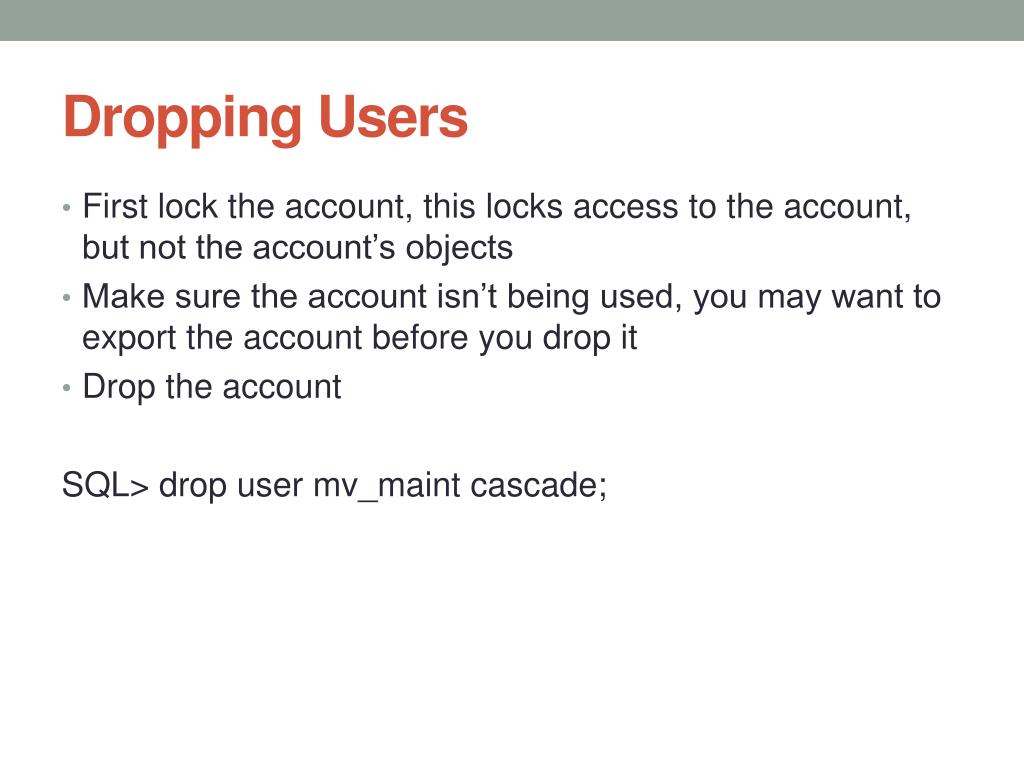 Dropping Users

• First lock the account, this locks access to the account, but not the account’s objects
• Make sure the account isn’t being used, you may want to export the account before you drop it
• Drop the account

SQL> drop user mv_maint cascade;